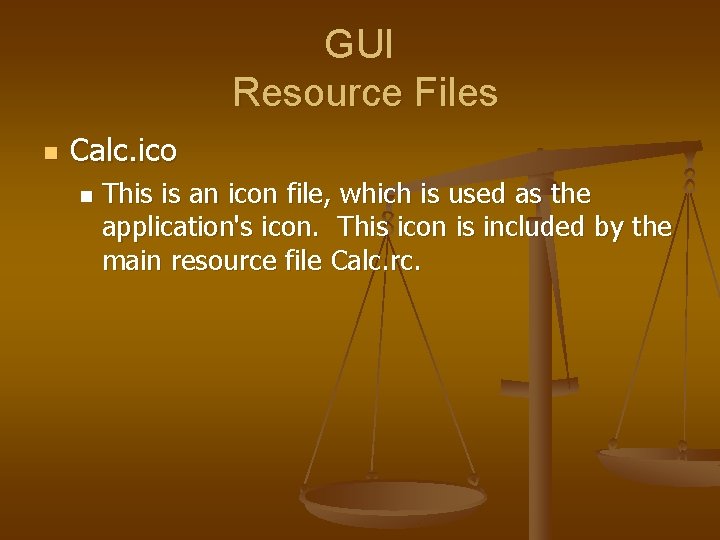 GUI
Resource Files

Calc.ico

This is an icon file, which is used as the application's icon. This icon is included by the main resource file Calc.rc.